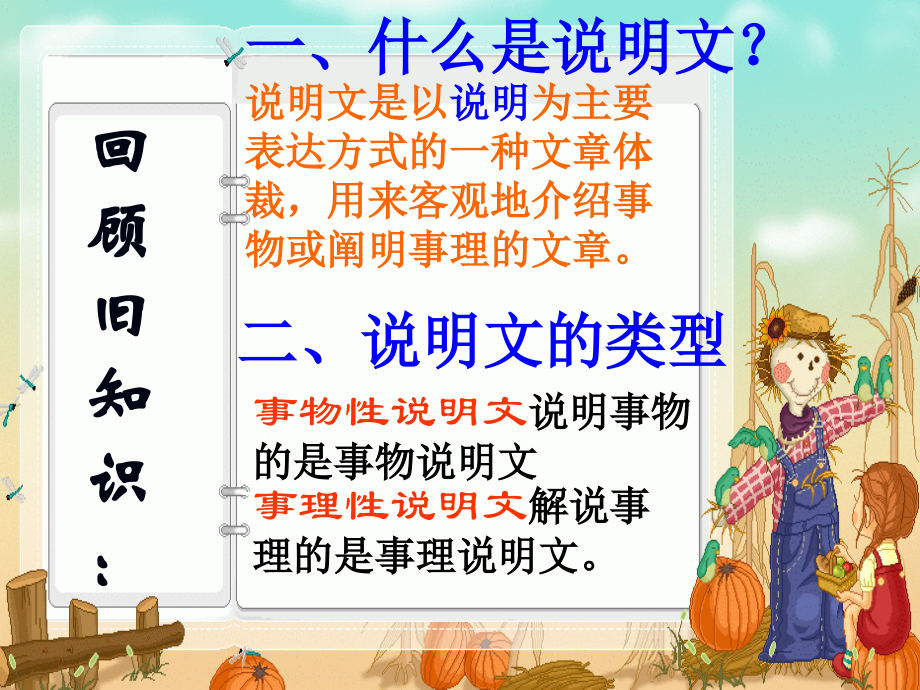 回顾旧知识：

一、什么是说明文？

说明文是以说明为主要表达方式的一种文章体裁，用来客观地介绍事物或阐明事理的文章。

二、说明文的类型

事物性说明文说明事物的是事物说明文
事理性说明文解说事理的是事理说明文。